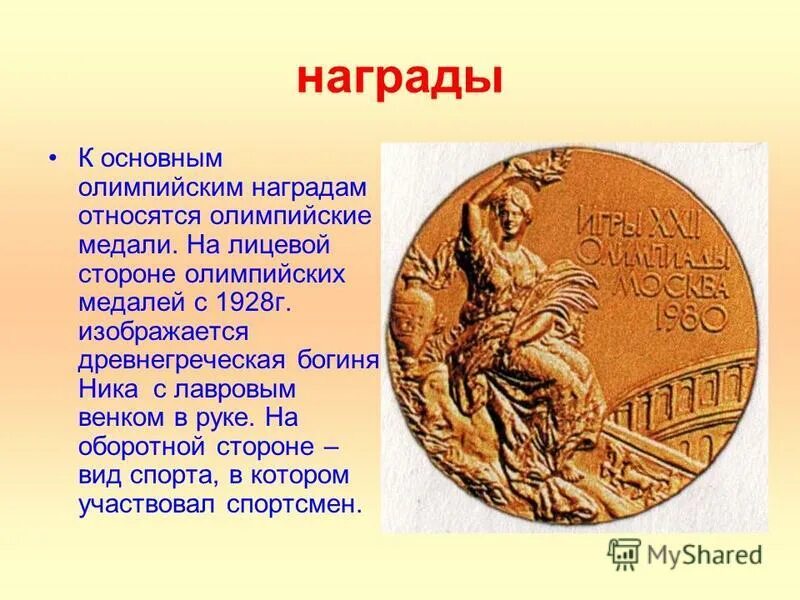 награды

• К основным олимпийским наградам относятся олимпийские медали. На лицевой стороне олимпийских медалей с 1928г. изображается древнегреческая богиня Ника с лавровым венком в руке. На оборотной стороне – вид спорта, в котором участвовал спортсмен.

ИГРЫ XXII ОЛИМПИАДЫ МОСКВА 1980

MyShared